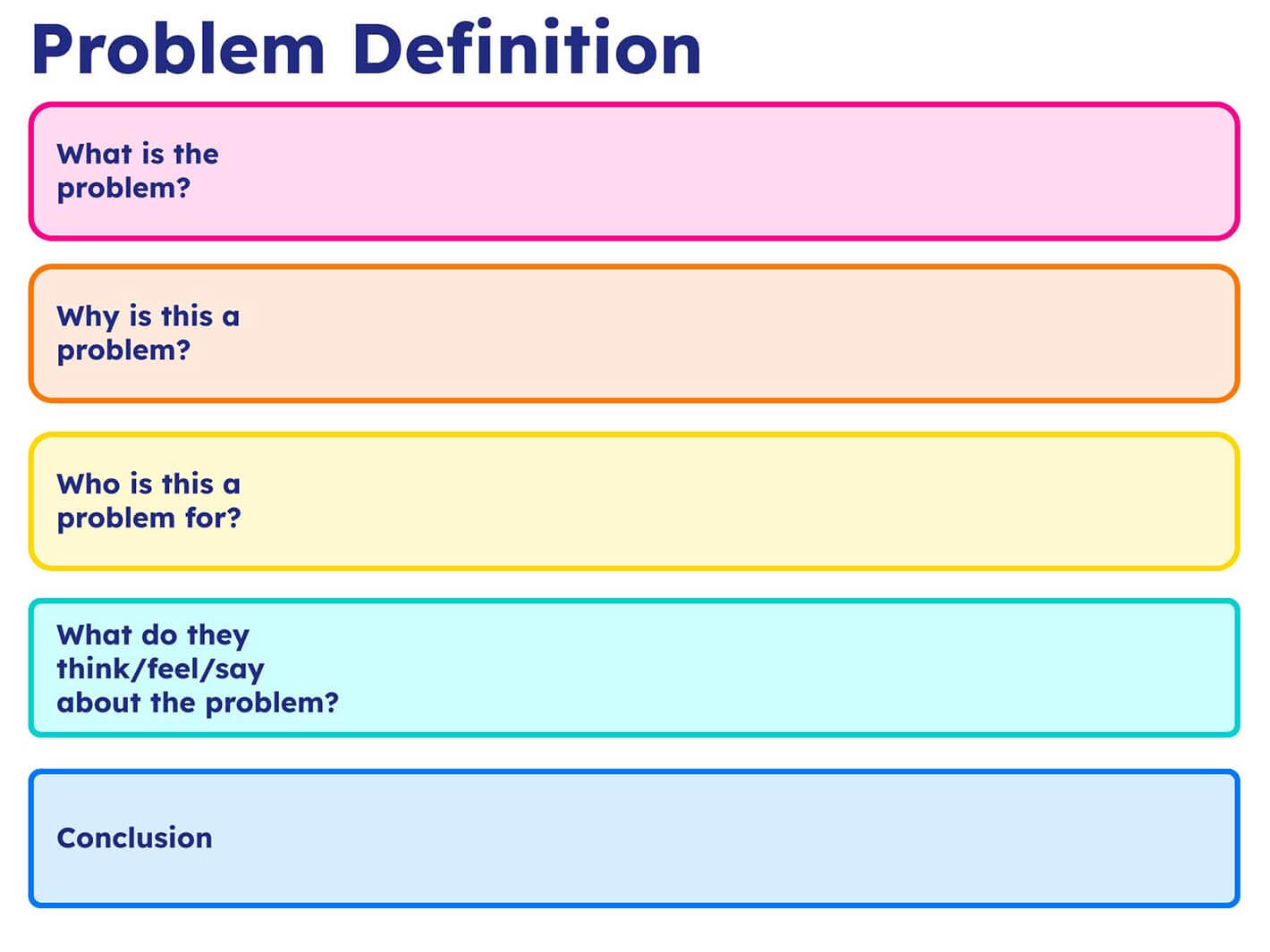 Problem Definition

What is the problem?

Why is this a problem?

Who is this a problem for?

What do they think/feel/say about the problem?

Conclusion